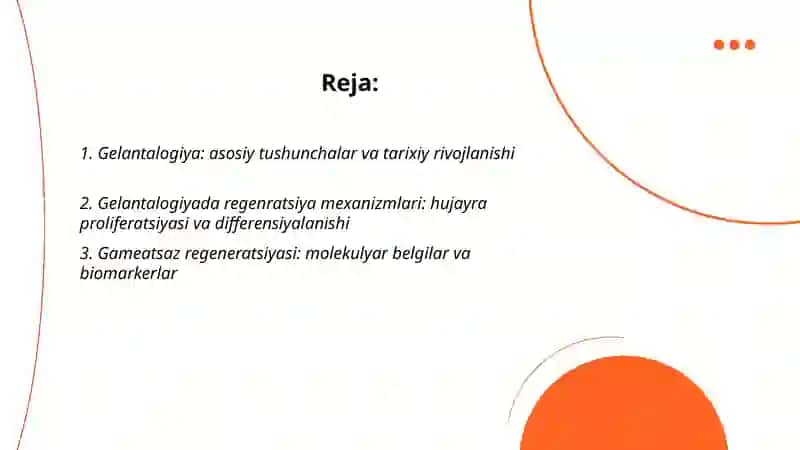 Reja:

1. Gelantalogiya: asosiy tushunchalar va tarixiy rivojlanishi

2. Gelantalogiyada regenratsiya mexanizmlari: hujayra proliferatsiyasi va differensiyalanishi

3. Gameatsaz regeneratsiyasi: molekulyar belgilar va biomarkerlar